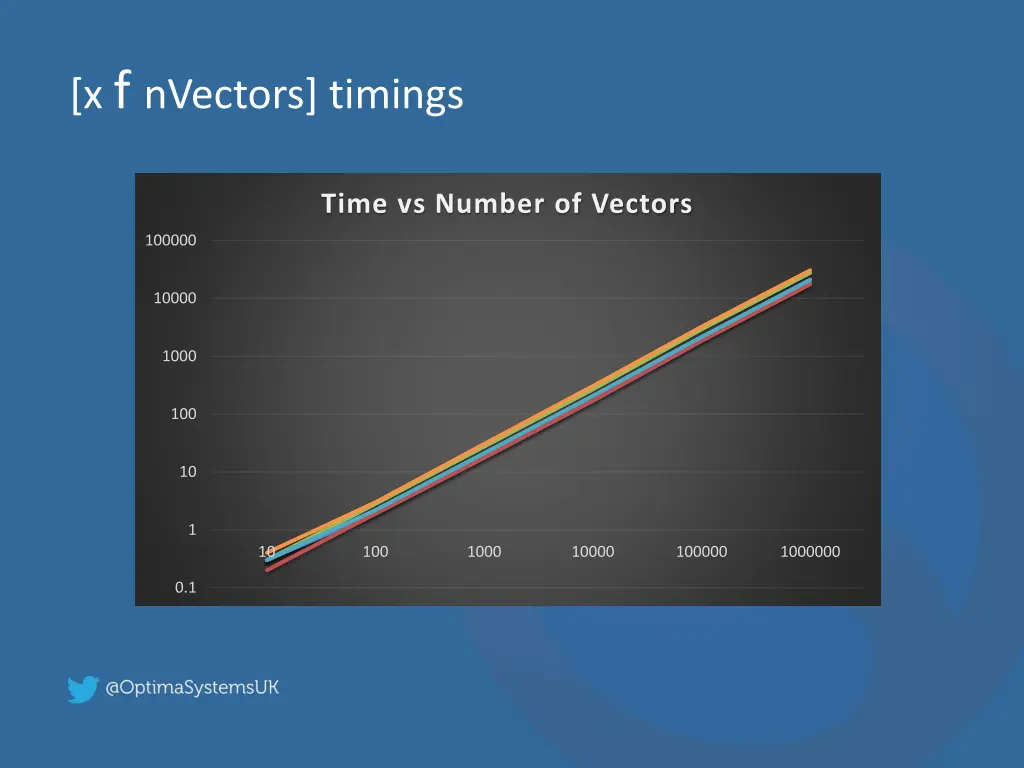 [x f nVectors] timings

Time vs Number of Vectors

100000
10000
1000
100
10
1
0.1

10
100
1000
10000
100000
1000000

@OptimaSystemsUK